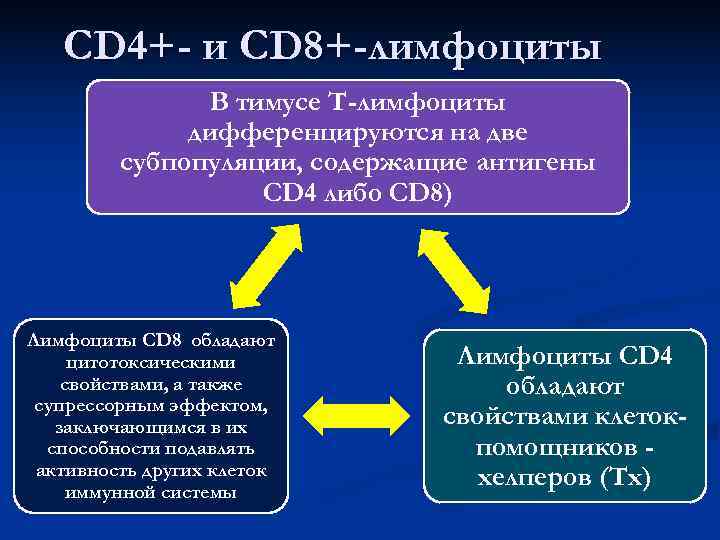 CD4+- и CD8+-лимфоциты

В тимусе Т-лимфоциты дифференцируются на две субпопуляции, содержащие антигены CD4 либо CD8)

Лимфоциты CD8 обладают цитотоксическими свойствами, а также супрессорным эффектом, заключающимся в их способности подавлять активность других клеток иммунной системы

Лимфоциты CD4 обладают свойствами клеток-помощников - хелперов (Тх)